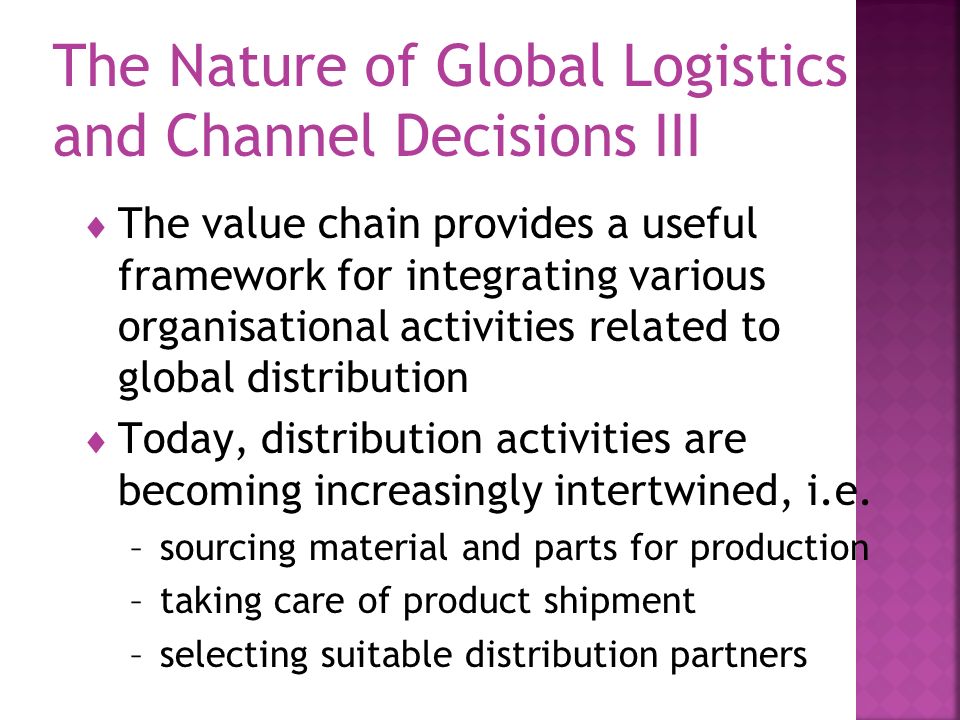 The Nature of Global Logistics and Channel Decisions III

♦ The value chain provides a useful framework for integrating various organisational activities related to global distribution

♦ Today, distribution activities are becoming increasingly intertwined, i.e.

– sourcing material and parts for production

– taking care of product shipment

– selecting suitable distribution partners